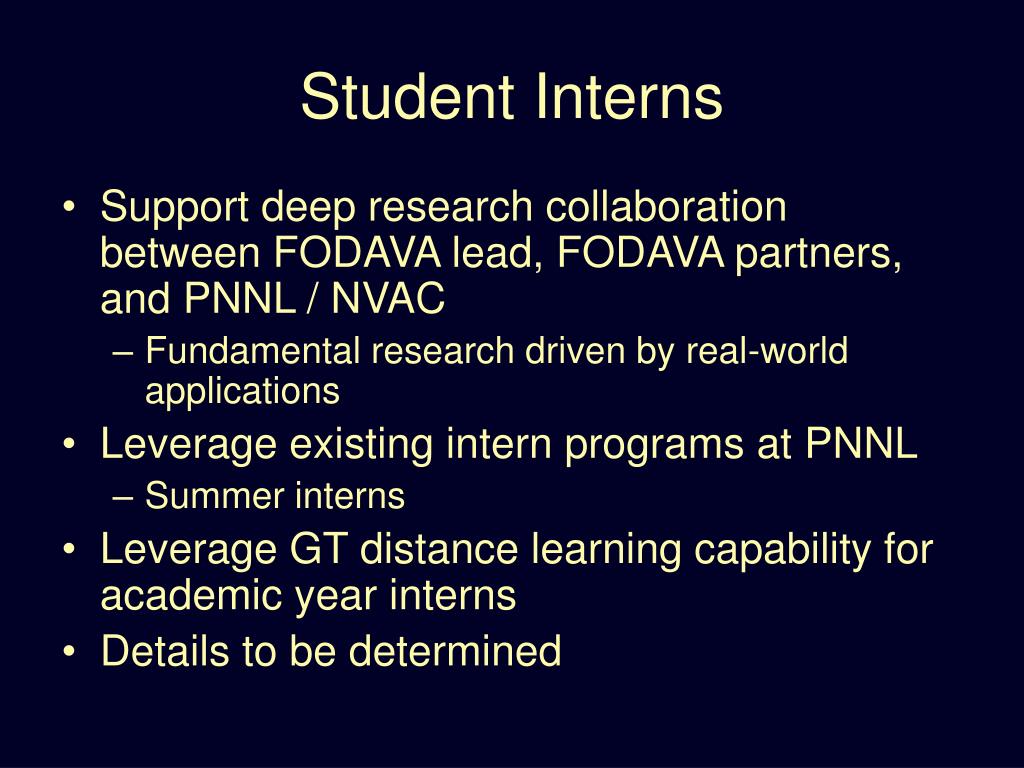 Student Interns

• Support deep research collaboration between FODAVA lead, FODAVA partners, and PNNL / NVAC
– Fundamental research driven by real-world applications
• Leverage existing intern programs at PNNL
– Summer interns
• Leverage GT distance learning capability for academic year interns
• Details to be determined